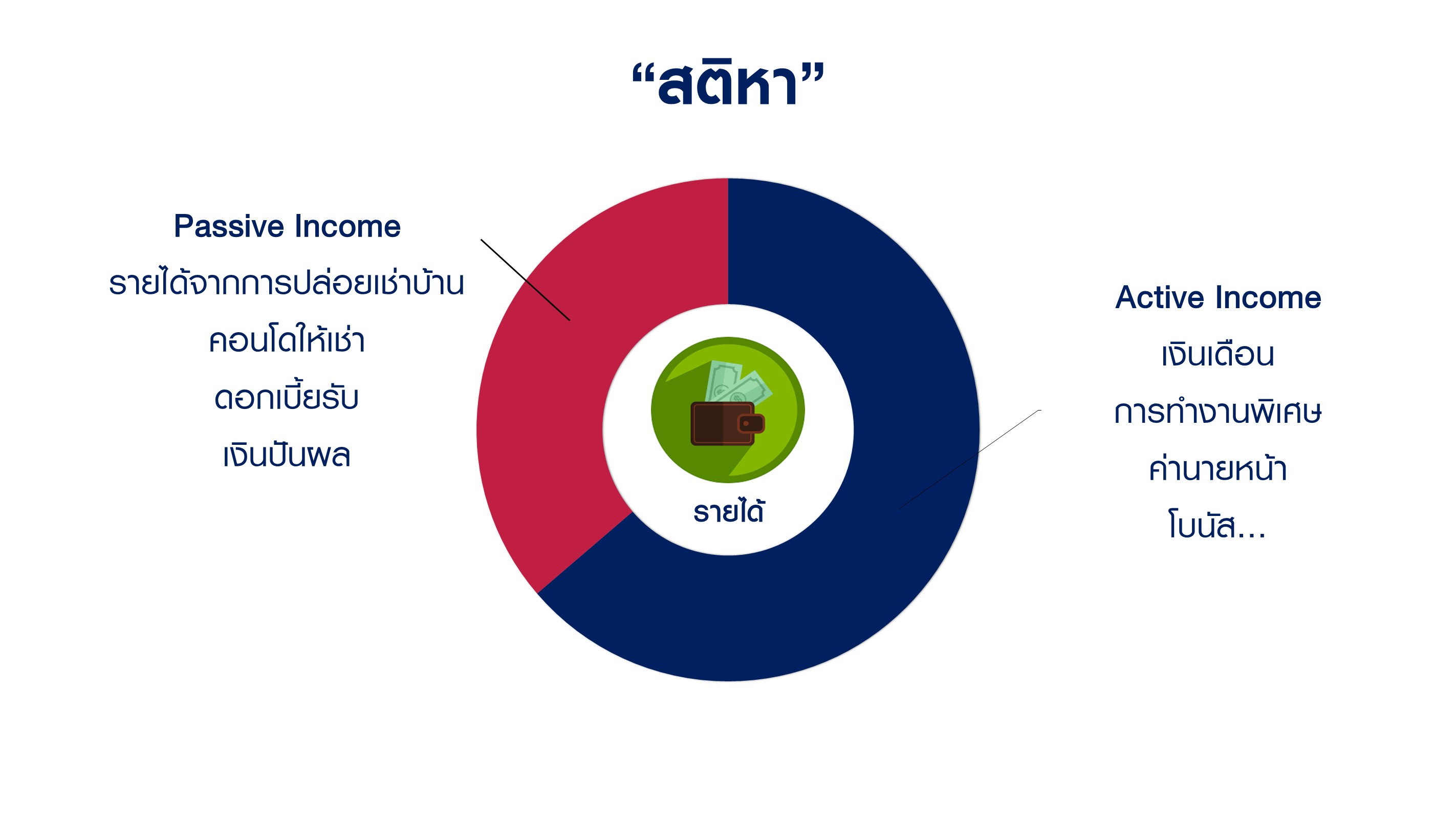 “สติหา”

Passive Income
รายได้จากการปล่อยเช่าบ้าน
คอนโดให้เช่า
ดอกเบี้ยรับ
เงินปันผล

รายได้

Active Income
เงินเดือน
การทำงานพิเศษ
ค่านายหน้า
โบนัส...